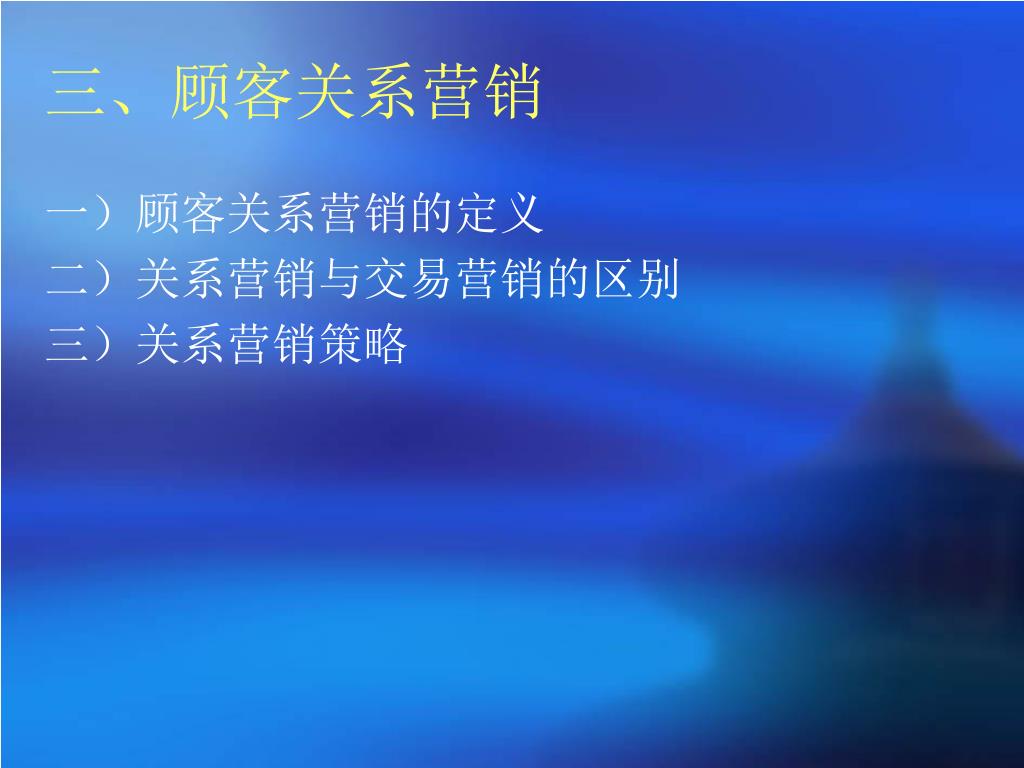 三、顾客关系营销

一）顾客关系营销的定义
二）关系营销与交易营销的区别
三）关系营销策略